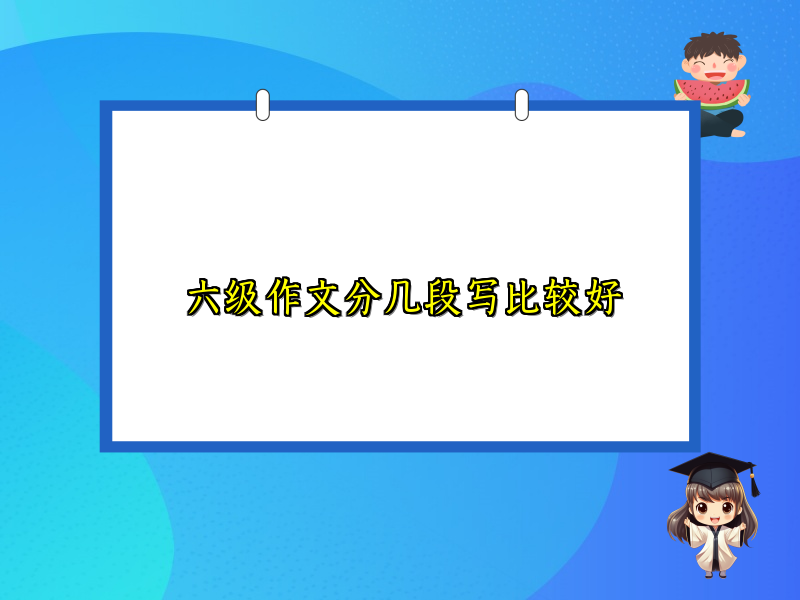 六级作文分几段写比较好